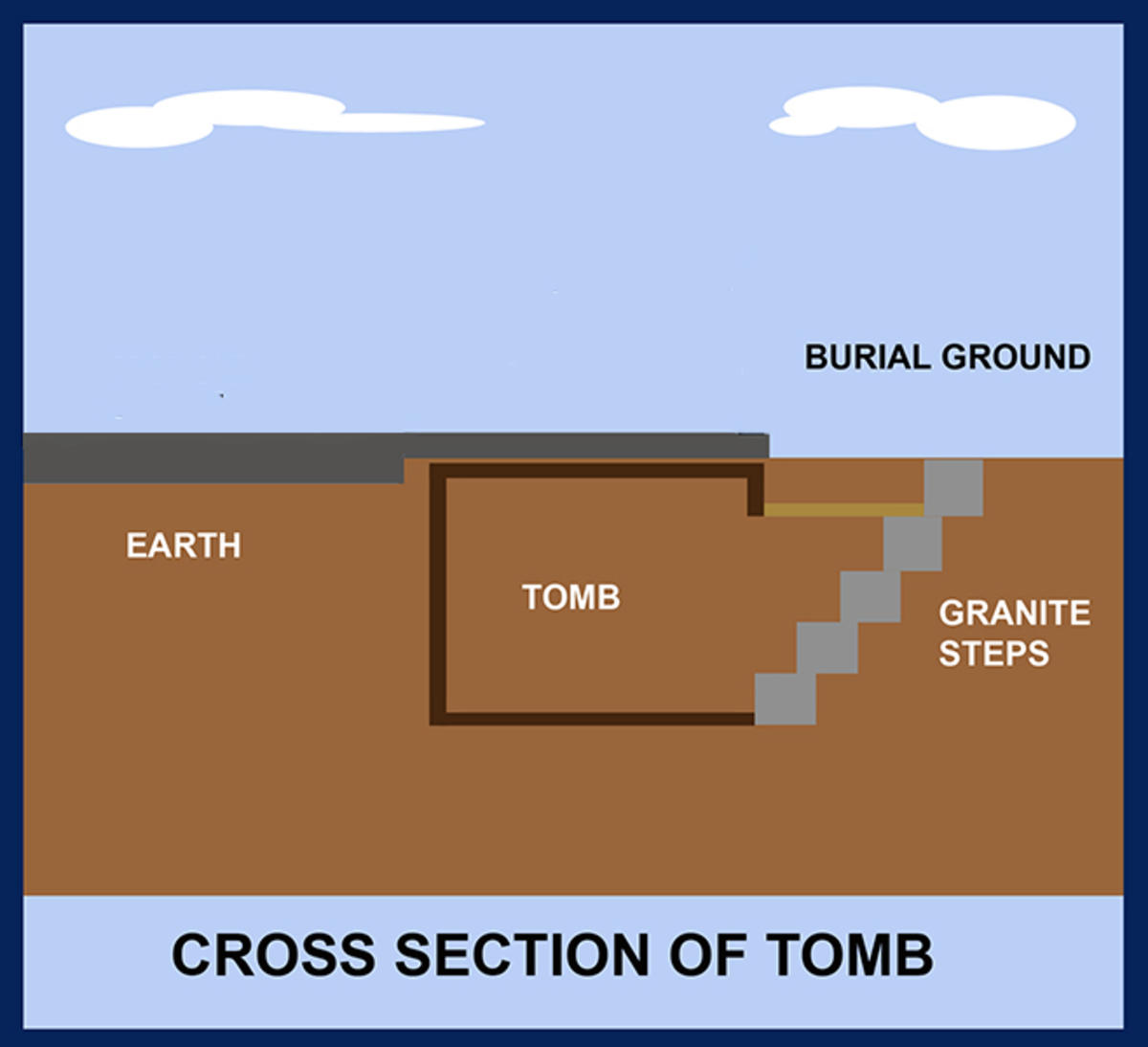 BURIAL GROUND

EARTH

TOMB

GRANITE STEPS

CROSS SECTION OF TOMB